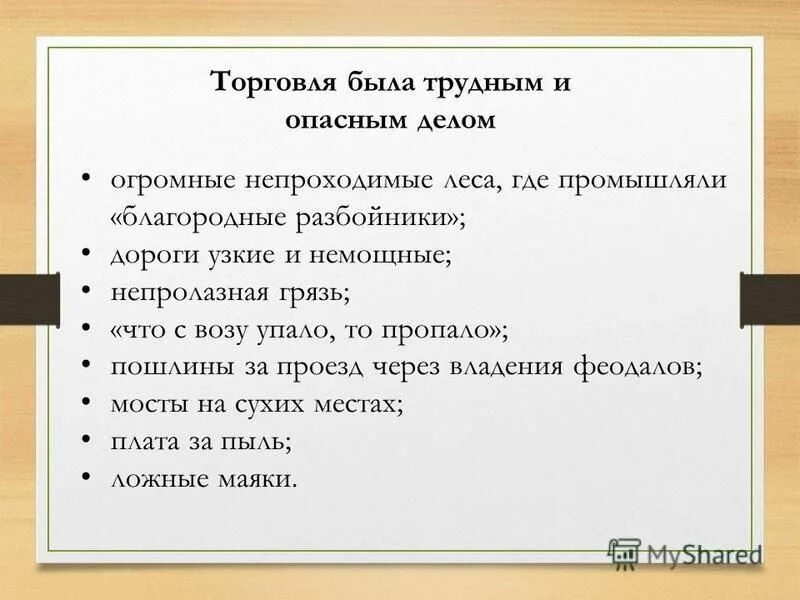 Торговля была трудным и опасным делом

• огромные непроходимые леса, где промышляли «благородные разбойники»;
• дороги узкие и немощные;
• непролазная грязь;
• «что с возу упало, то пропало»;
• пошлины за проезд через владения феодалов;
• мосты на сухих местах;
• плата за пыль;
• ложные маяки.

MyShared